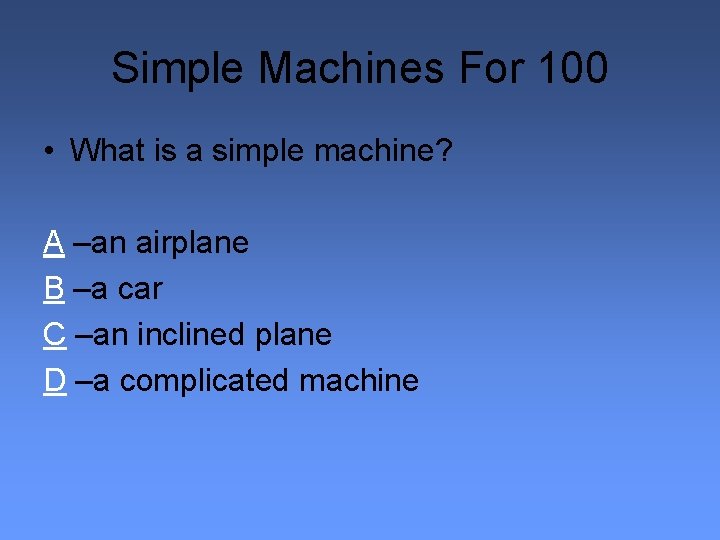 Simple Machines For 100

• What is a simple machine?

A –an airplane
B –a car
C –an inclined plane
D –a complicated machine